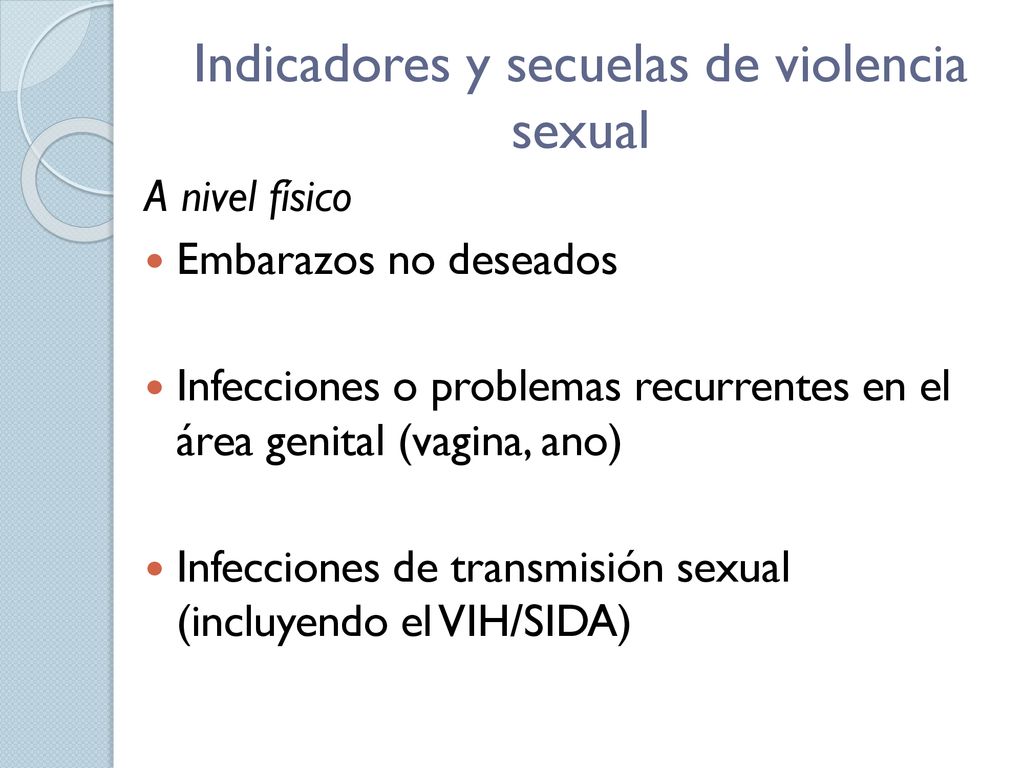 Indicadores y secuelas de violencia sexual

A nivel físico

Embarazos no deseados

Infecciones o problemas recurrentes en el área genital (vagina, ano)

Infecciones de transmisión sexual (incluyendo el VIH/SIDA)